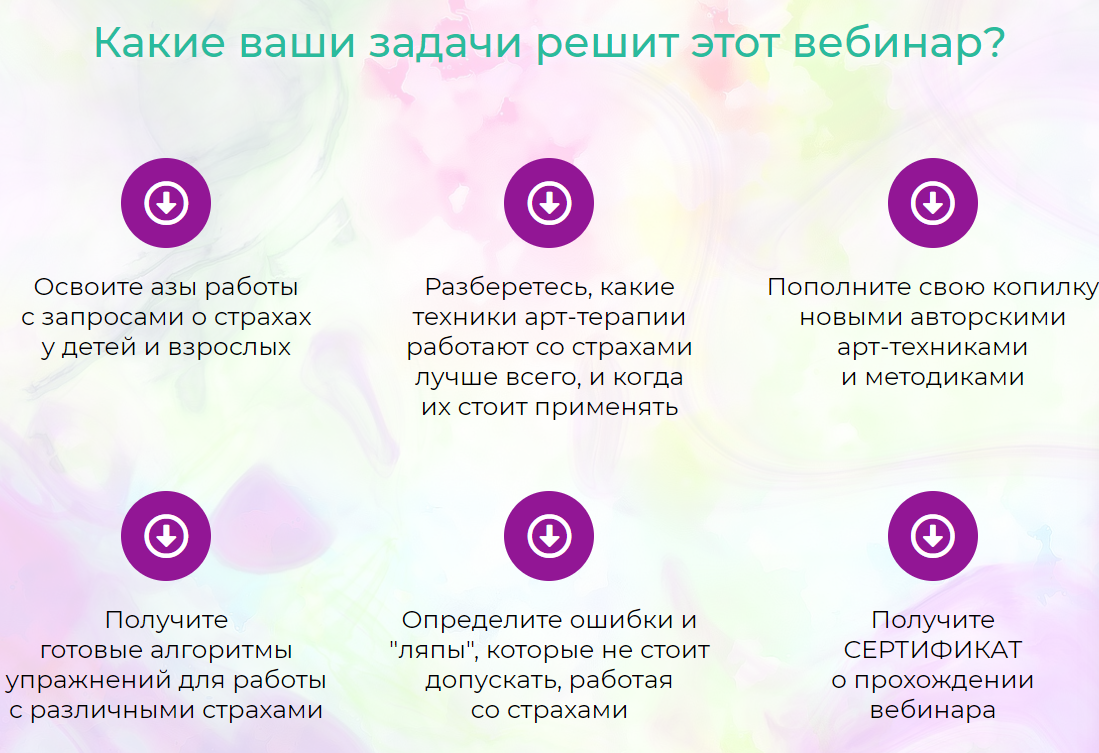 Какие ваши задачи решит этот вебинар?

Освоите азы работы с запросами о страхах у детей и взрослых

Разберетесь, какие техники арт-терапии работают со страхами лучше всего, и когда их стоит применять

Пополните свою копилку новыми авторскими арт-техниками и методиками

Получите готовые алгоритмы упражнений для работы с различными страхами

Определите ошибки и "ляпы", которые не стоит допускать, работая со страхами

Получите СЕРТИФИКАТ о прохождении вебинара